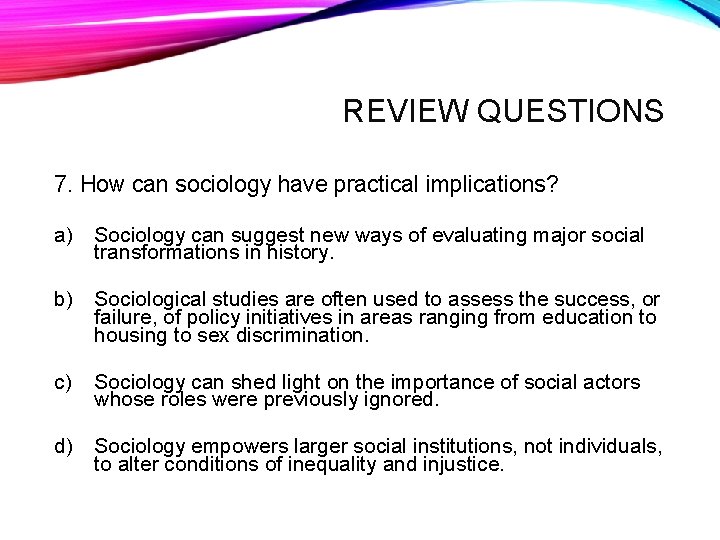 REVIEW QUESTIONS

7. How can sociology have practical implications?

a) Sociology can suggest new ways of evaluating major social transformations in history.

b) Sociological studies are often used to assess the success, or failure, of policy initiatives in areas ranging from education to housing to sex discrimination.

c) Sociology can shed light on the importance of social actors whose roles were previously ignored.

d) Sociology empowers larger social institutions, not individuals, to alter conditions of inequality and injustice.